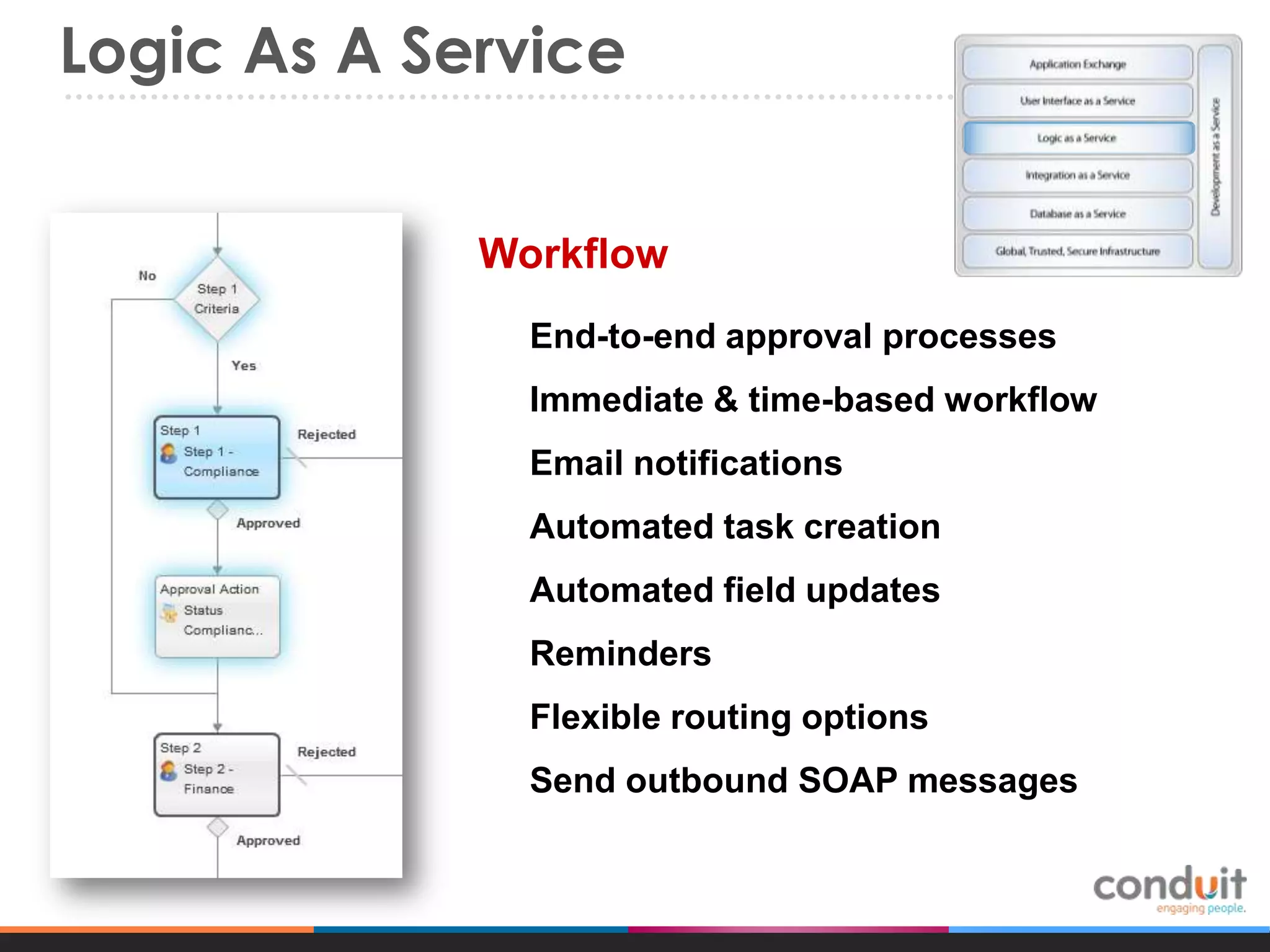 Logic As A Service

Application Exchange
User Interface as a Service
Logic as a Service
Integration as a Service
Database as a Service
Global, Trusted, Secure Infrastructure
Development as a Service

No
Step 1 Criteria
Yes
Step 1
Step 1 - Compliance
Rejected
Approved
Approval Action
Status Complianc...
Step 2
Step 2 - Finance
Rejected
Approved

Workflow

End-to-end approval processes

Immediate & time-based workflow

Email notifications

Automated task creation

Automated field updates

Reminders

Flexible routing options

Send outbound SOAP messages

conduit
engaging people.